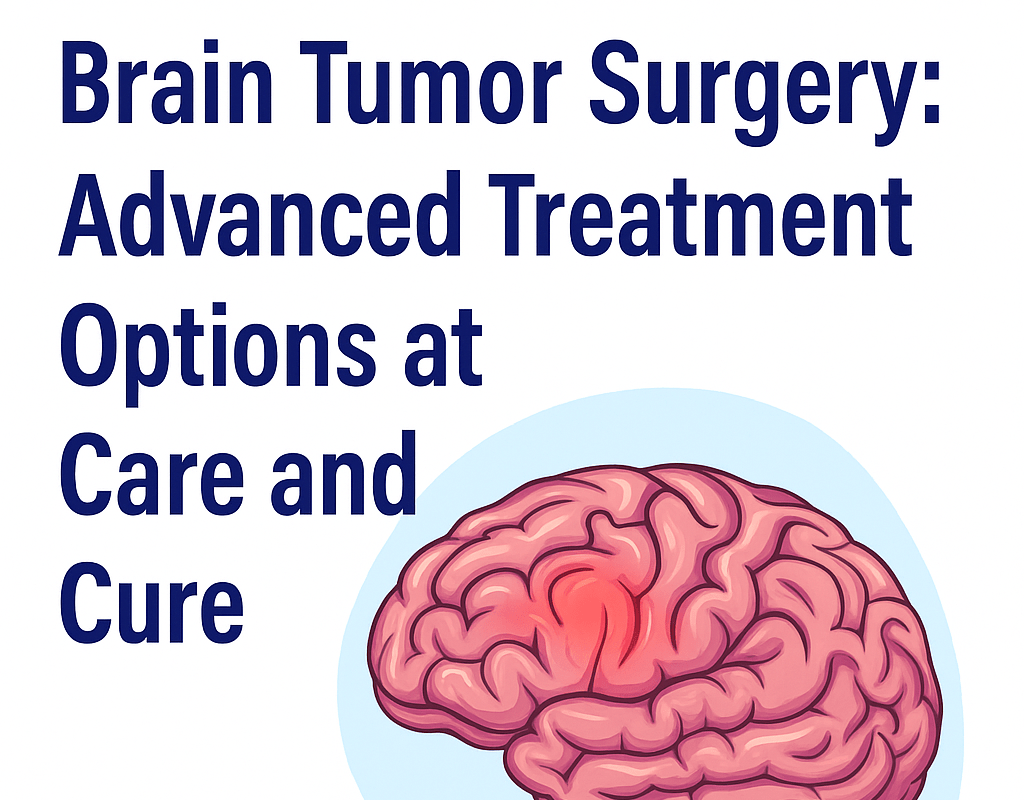 Brain Tumor Surgery: Advanced Treatment Options at Care and Cure